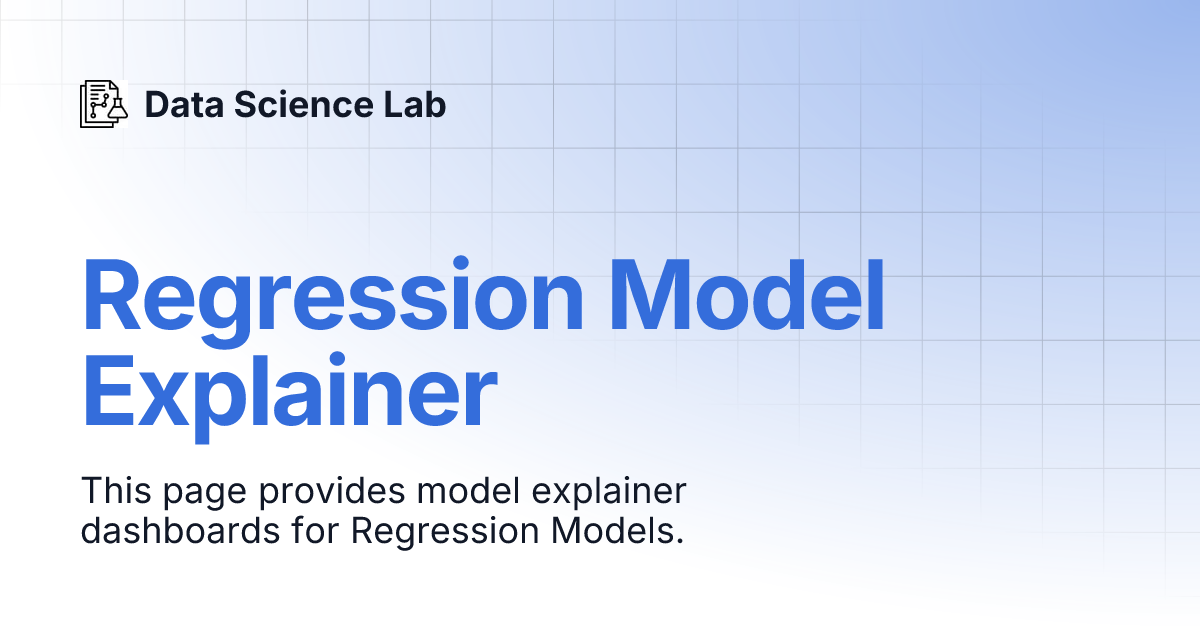 Data Science Lab

Regression Model Explainer

This page provides model explainer dashboards for Regression Models.